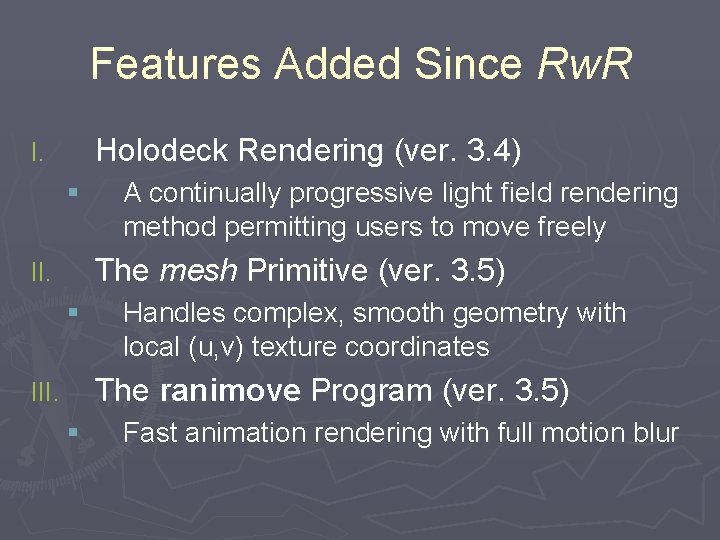 Features Added Since RwR

I. Holodeck Rendering (ver. 3.4)

▪ A continually progressive light field rendering method permitting users to move freely

II. The mesh Primitive (ver. 3.5)

▪ Handles complex, smooth geometry with local (u,v) texture coordinates

III. The ranimove Program (ver. 3.5)

▪ Fast animation rendering with full motion blur